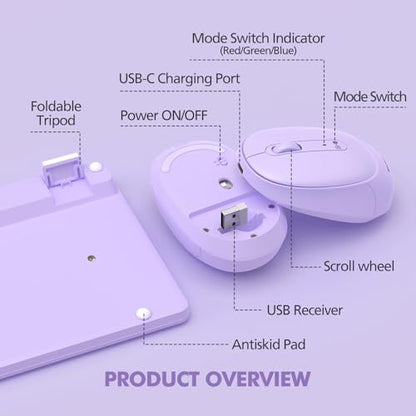 Mode Switch Indicator
(Red/Green/Blue)

USB-C Charging Port

Mode Switch

Foldable Tripod

Power ON/OFF

Scroll wheel

USB Receiver

Antiskid Pad

PRODUCT OVERVIEW